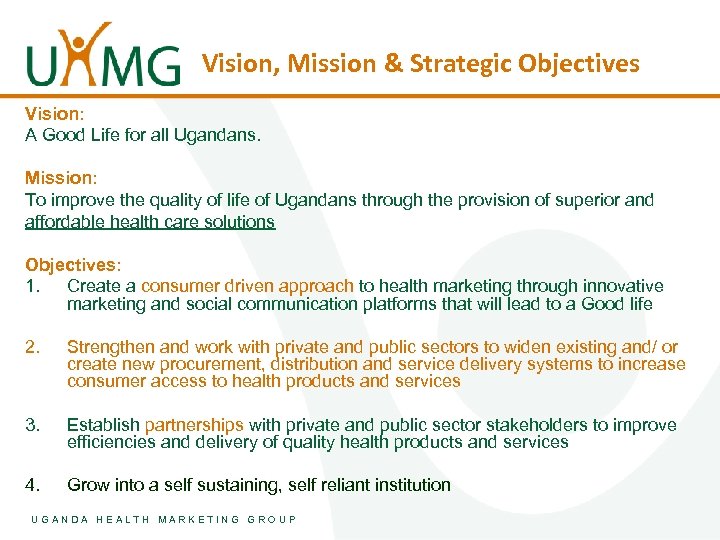 UHMG Vision, Mission & Strategic Objectives

Vision:
A Good Life for all Ugandans.

Mission:
To improve the quality of life of Ugandans through the provision of superior and affordable health care solutions

Objectives:
1. Create a consumer driven approach to health marketing through innovative marketing and social communication platforms that will lead to a Good life

2. Strengthen and work with private and public sectors to widen existing and/ or create new procurement, distribution and service delivery systems to increase consumer access to health products and services

3. Establish partnerships with private and public sector stakeholders to improve efficiencies and delivery of quality health products and services

4. Grow into a self sustaining, self reliant institution

UGANDA HEALTH MARKETING GROUP